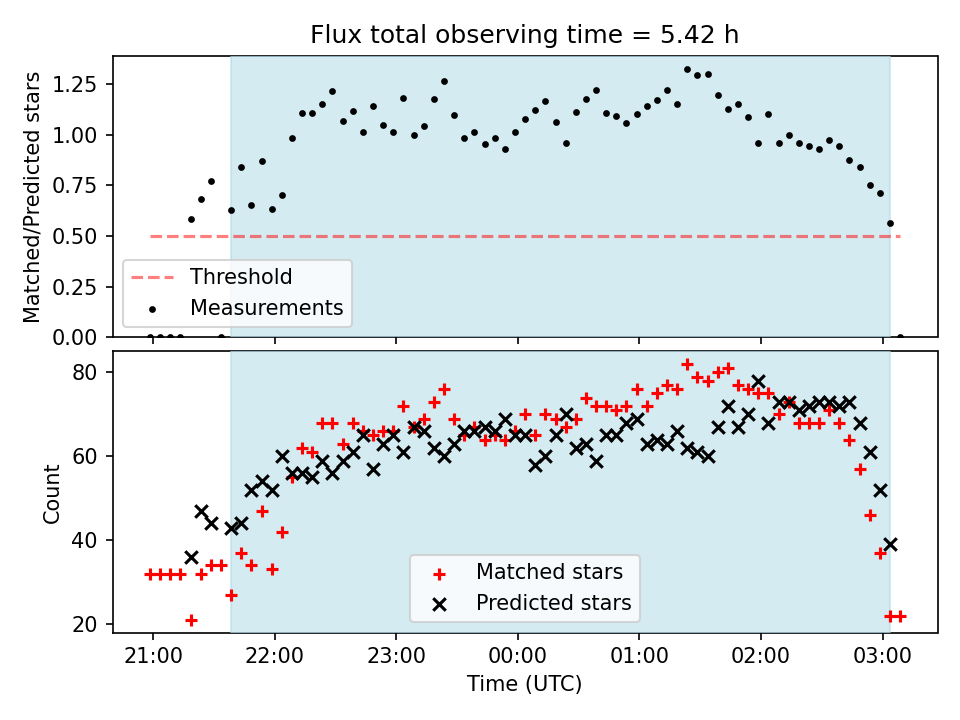 Flux total observing time = 5.42 h

Matched/Predicted stars

1.25
1.00
0.75
0.50
0.25
0.00

Threshold
Measurements

Count

80
60
40
20

Matched stars
Predicted stars

21:00
22:00
23:00
00:00
01:00
02:00
03:00

Time (UTC)